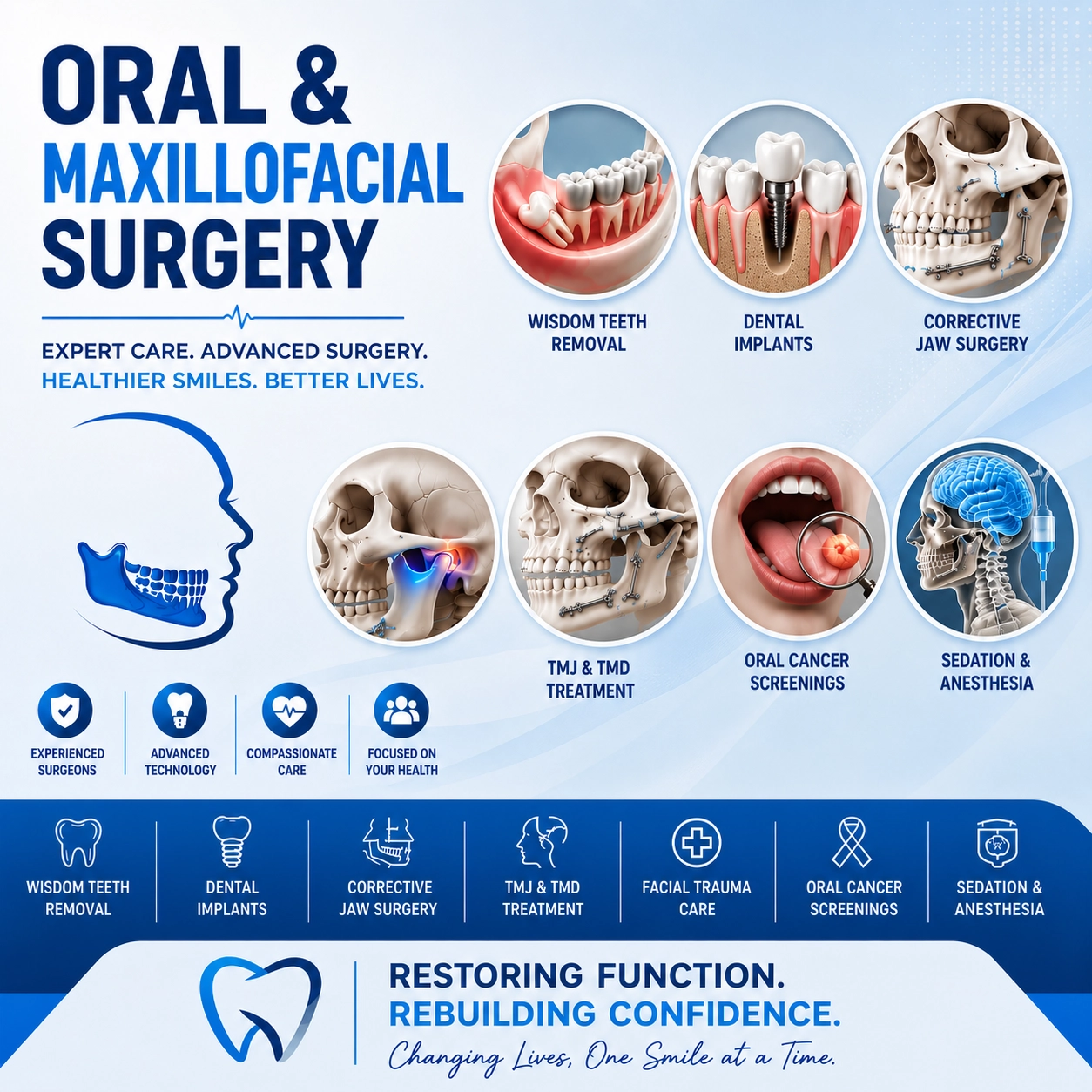 ORAL & MAXILLOFACIAL SURGERY

EXPERT CARE. ADVANCED SURGERY.
HEALTHIER SMILES. BETTER LIVES.

WISDOM TEETH REMOVAL

DENTAL IMPLANTS

CORRECTIVE JAW SURGERY

TMJ & TMD TREATMENT

ORAL CANCER SCREENINGS

SEDATION & ANESTHESIA

EXPERIENCED SURGEONS

ADVANCED TECHNOLOGY

COMPASSIONATE CARE

FOCUSED ON YOUR HEALTH

WISDOM TEETH REMOVAL

DENTAL IMPLANTS

CORRECTIVE JAW SURGERY

TMJ & TMD TREATMENT

FACIAL TRAUMA CARE

ORAL CANCER SCREENINGS

SEDATION & ANESTHESIA

RESTORING FUNCTION.
REBUILDING CONFIDENCE.
Changing Lives, One Smile at a Time.